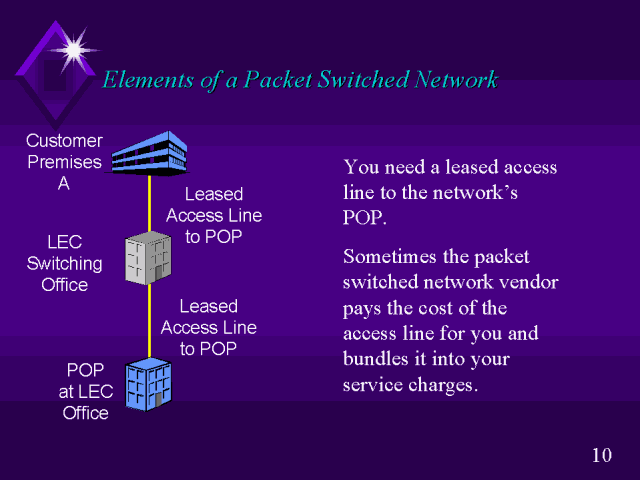 Elements of a Packet Switched Network

Customer Premises A

Leased Access Line to POP

LEC Switching Office

Leased Access Line to POP

POP at LEC Office

You need a leased access line to the network's POP.

Sometimes the packet switched network vendor pays the cost of the access line for you and bundles it into your service charges.

10